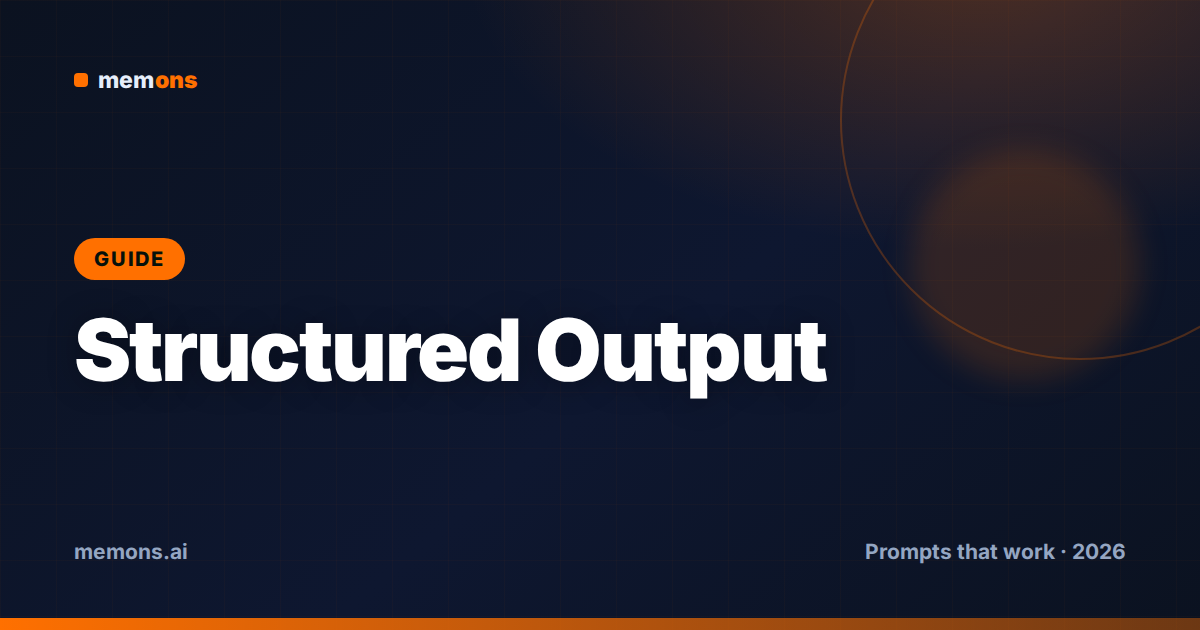 memons

GUIDE

Structured Output

memons.ai

Prompts that work · 2026